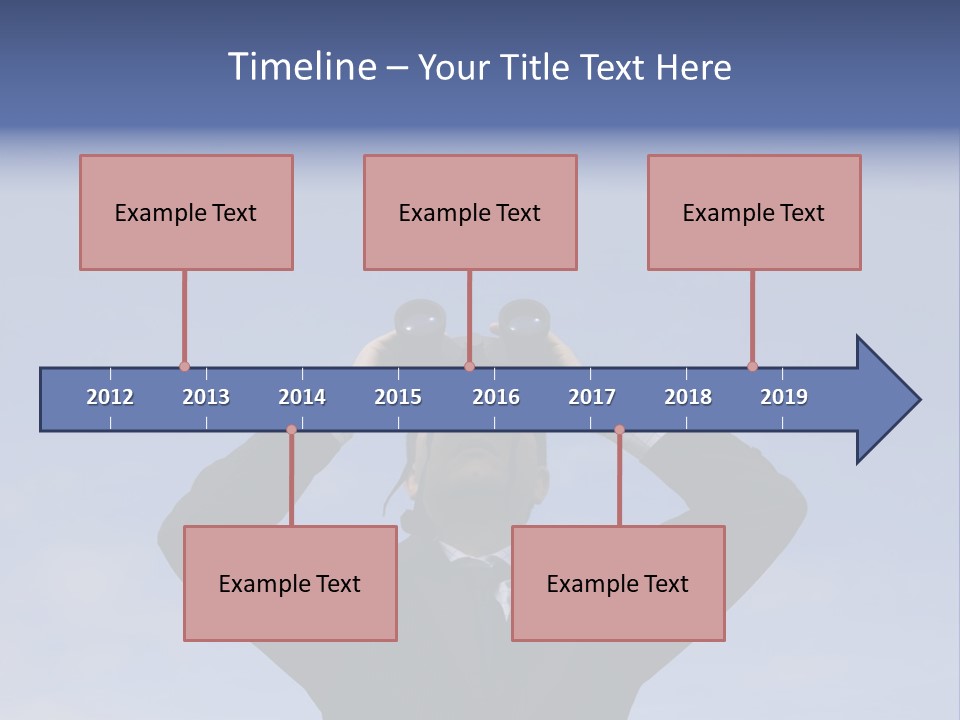 Timeline – Your Title Text Here

Example Text

Example Text

Example Text

2012 2013 2014 2015 2016 2017 2018 2019

Example Text

Example Text